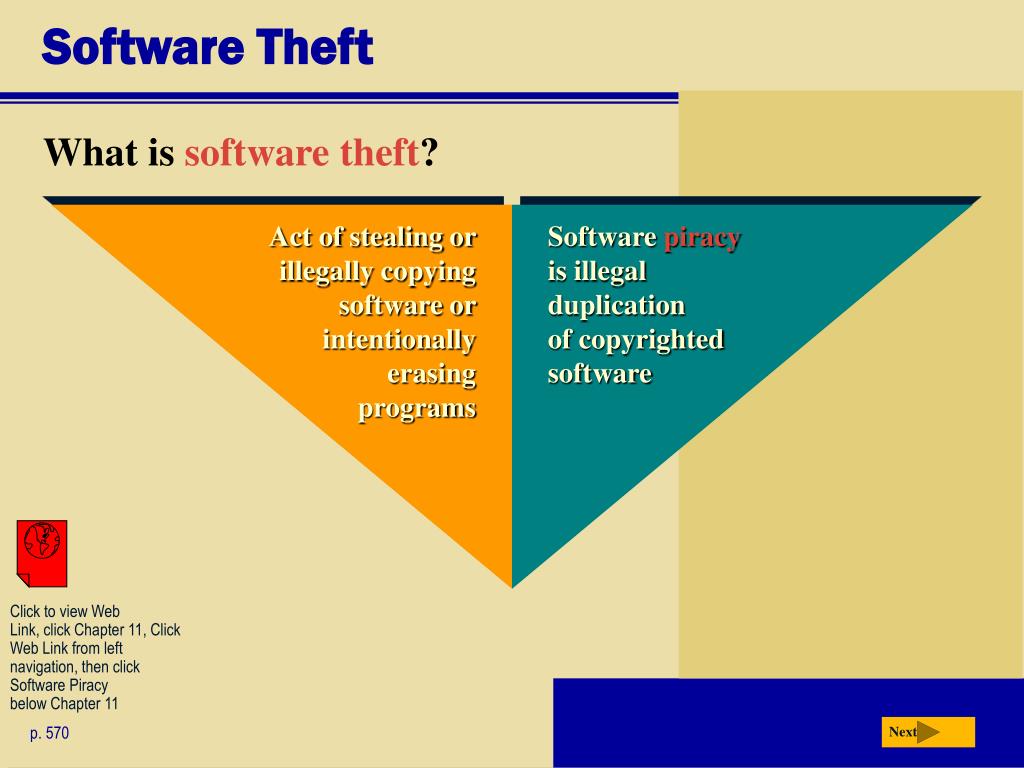 Software Theft

What is software theft?

Act of stealing or illegally copying software or intentionally erasing programs

Software piracy is illegal duplication of copyrighted software

Click to view Web Link, click Chapter 11, Click Web Link from left navigation, then click Software Piracy below Chapter 11

p. 570

Next